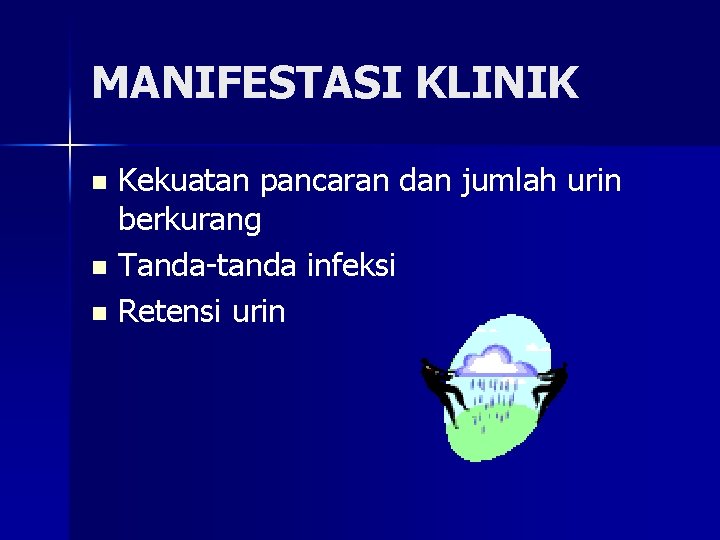 MANIFESTASI KLINIK

- Kekuatan pancaran dan jumlah urin berkurang
- Tanda-tanda infeksi
- Retensi urin